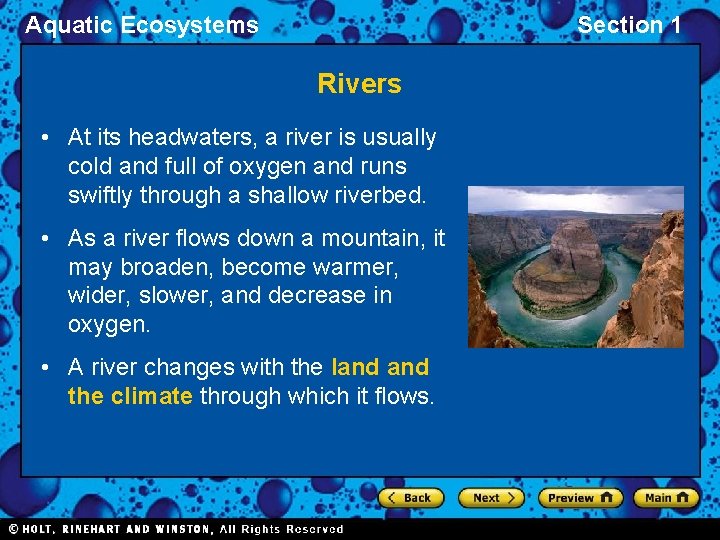 Aquatic Ecosystems

Section 1

Rivers

• At its headwaters, a river is usually cold and full of oxygen and runs swiftly through a shallow riverbed.

• As a river flows down a mountain, it may broaden, become warmer, wider, slower, and decrease in oxygen.

• A river changes with the land and the climate through which it flows.

Back

Next

Preview

Main

© HOLT, RINEHART AND WINSTON, All Rights Reserved